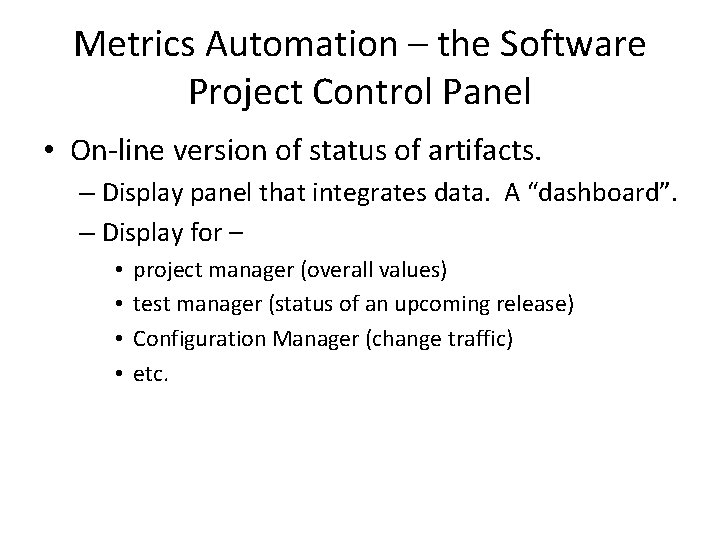 Metrics Automation – the Software Project Control Panel

• On-line version of status of artifacts.

– Display panel that integrates data. A "dashboard".

– Display for –

• project manager (overall values)

• test manager (status of an upcoming release)

• Configuration Manager (change traffic)

• etc.